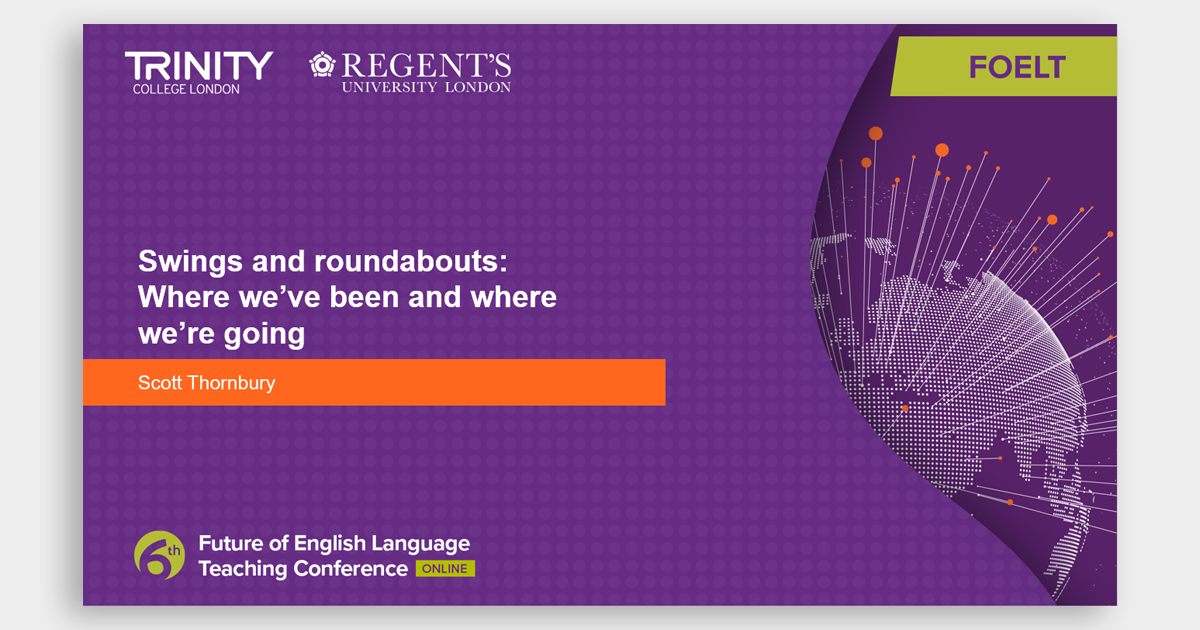 TRINITY
COLLEGE LONDON

REGENT'S
UNIVERSITY LONDON

FOELT

Swings and roundabouts: Where we've been and where we're going

Scott Thornbury

6th

Future of English Language Teaching Conference ONLINE